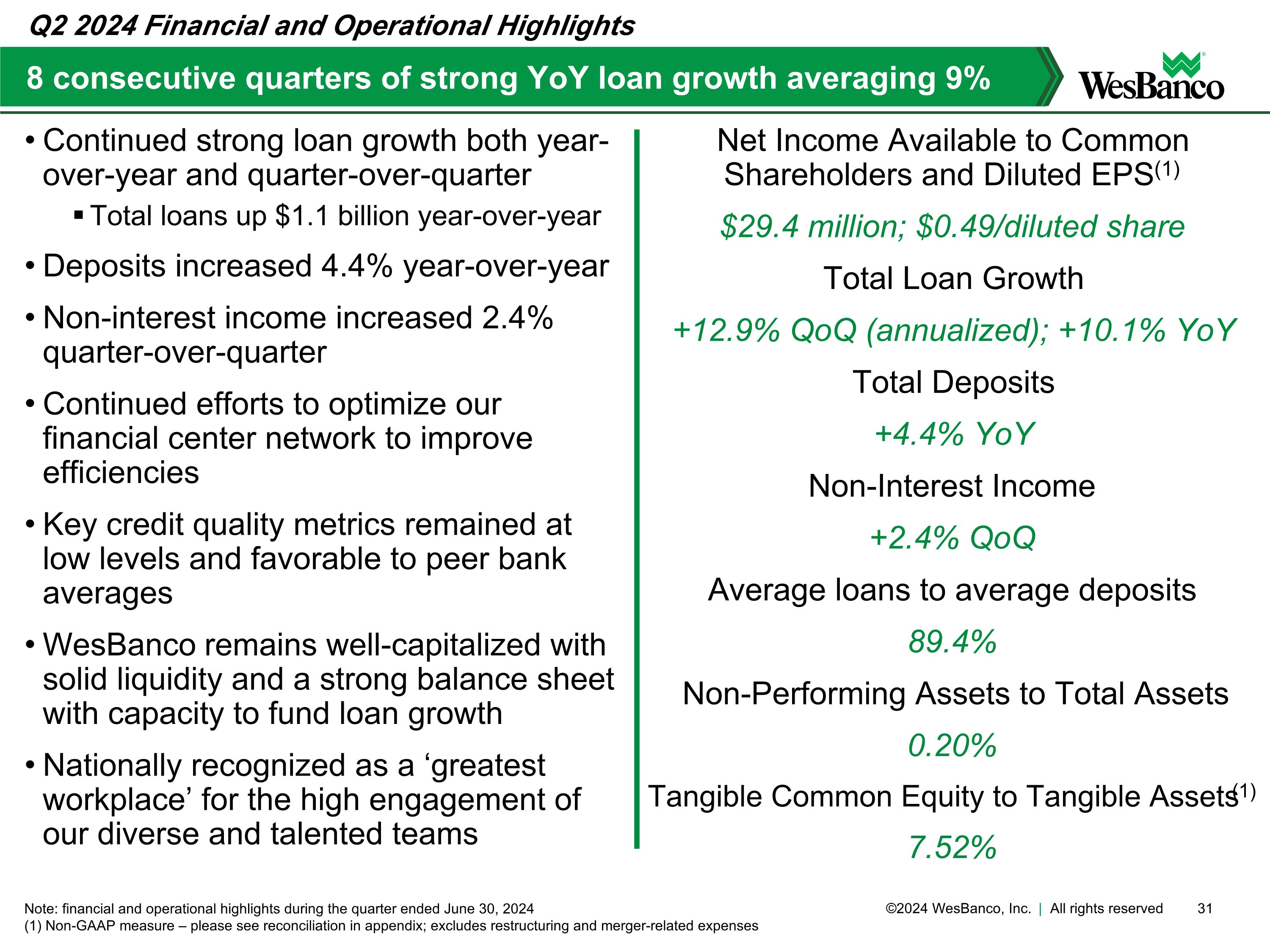 Q2 2024 Financial and Operational Highlights

8 consecutive quarters of strong YoY loan growth averaging 9%

WesBanco

• Continued strong loan growth both year-over-year and quarter-over-quarter
▪ Total loans up $1.1 billion year-over-year

• Deposits increased 4.4% year-over-year

• Non-interest income increased 2.4% quarter-over-quarter

• Continued efforts to optimize our financial center network to improve efficiencies

• Key credit quality metrics remained at low levels and favorable to peer bank averages

• WesBanco remains well-capitalized with solid liquidity and a strong balance sheet with capacity to fund loan growth

• Nationally recognized as a ‘greatest workplace’ for the high engagement of our diverse and talented teams

Net Income Available to Common Shareholders and Diluted EPS$^{(1)}$

$29.4 million; $0.49/diluted share

Total Loan Growth

+12.9% QoQ (annualized); +10.1% YoY

Total Deposits

+4.4% YoY

Non-Interest Income

+2.4% QoQ

Average loans to average deposits

89.4%

Non-Performing Assets to Total Assets

0.20%

Tangible Common Equity to Tangible Assets$^{(1)}$

7.52%

Note: financial and operational highlights during the quarter ended June 30, 2024
(1) Non-GAAP measure – please see reconciliation in appendix; excludes restructuring and merger-related expenses

©2024 WesBanco, Inc. | All rights reserved 31